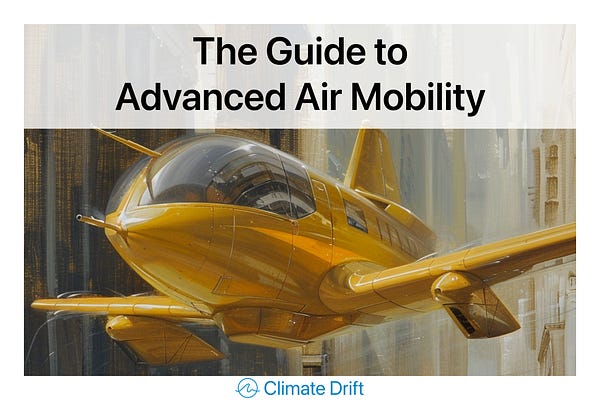 The Guide to
Advanced Air Mobility

Climate Drift